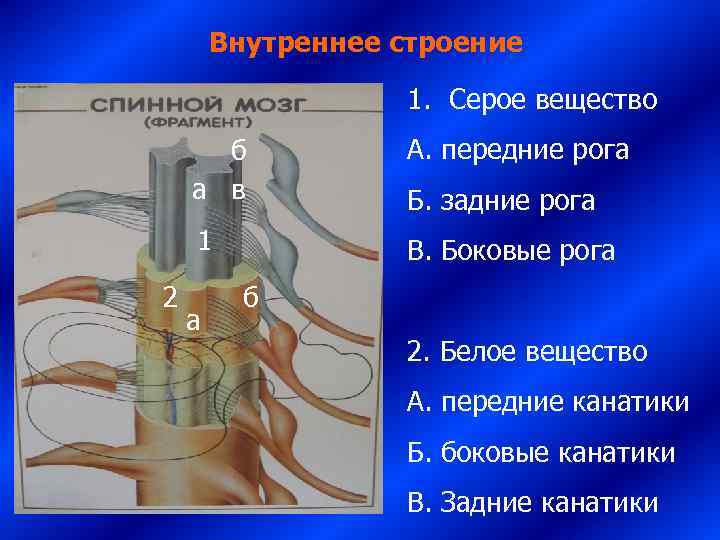 Внутреннее строение

СПИННОЙ МОЗГ
(ФРАГМЕНТ)

б
а
в
1
2
б
а

1. Серое вещество
А. передние рога
Б. задние рога
В. Боковые рога

2. Белое вещество
А. передние канатики
Б. боковые канатики
В. Задние канатики